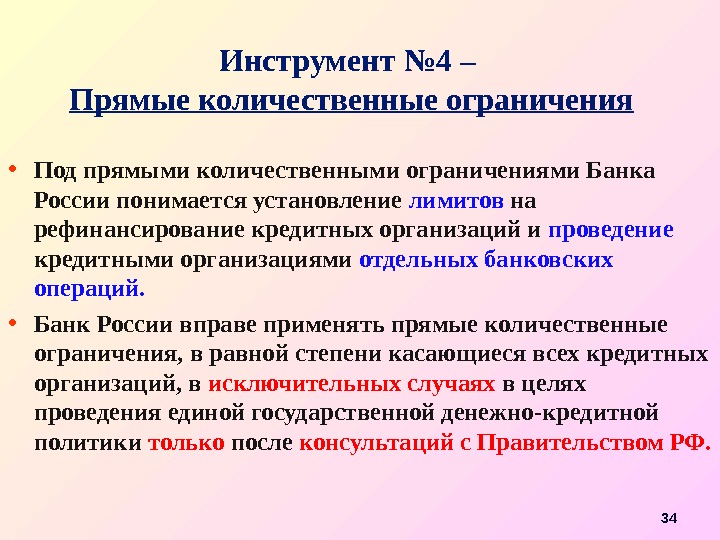 Инструмент №4 –
Прямые количественные ограничения

• Под прямыми количественными ограничениями Банка России понимается установление лимитов на рефинансирование кредитных организаций и проведение кредитными организациями отдельных банковских операций.

• Банк России вправе применять прямые количественные ограничения, в равной степени касающиеся всех кредитных организаций, в исключительных случаях в целях проведения единой государственной денежно-кредитной политики только после консультаций с Правительством РФ.

34